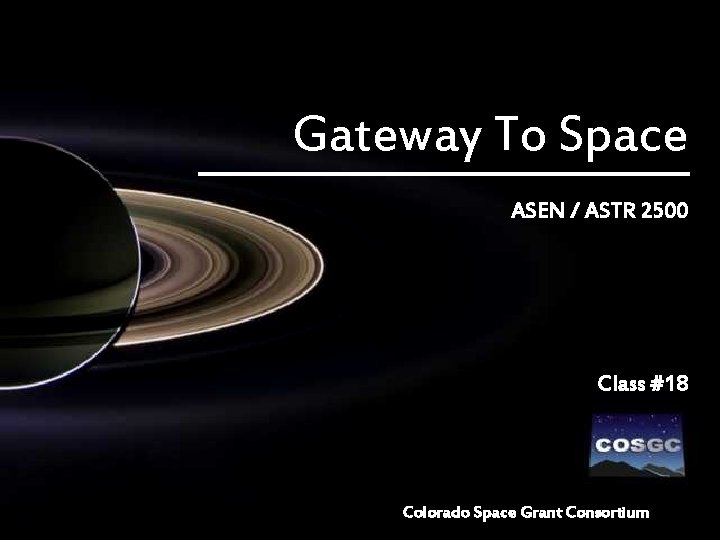 Gateway To Space

ASEN / ASTR 2500

Class #18

COSGC

Colorado Space Grant Consortium